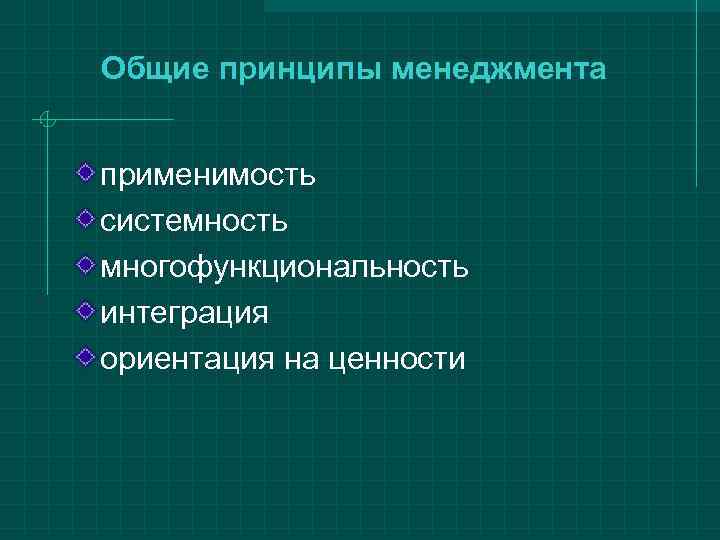 Общие принципы менеджмента

применимость
системность
многофункциональность
интеграция
ориентация на ценности